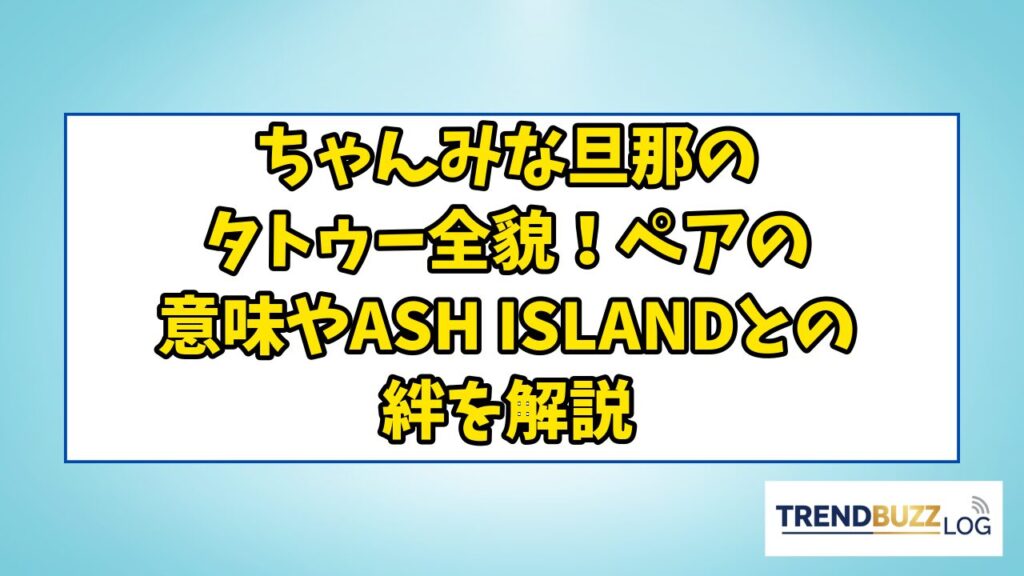 ちゃんみな旦那のタトゥー全貌！ペアの意味やASH ISLANDとの絆を解説

TRENDBUZZ LOG